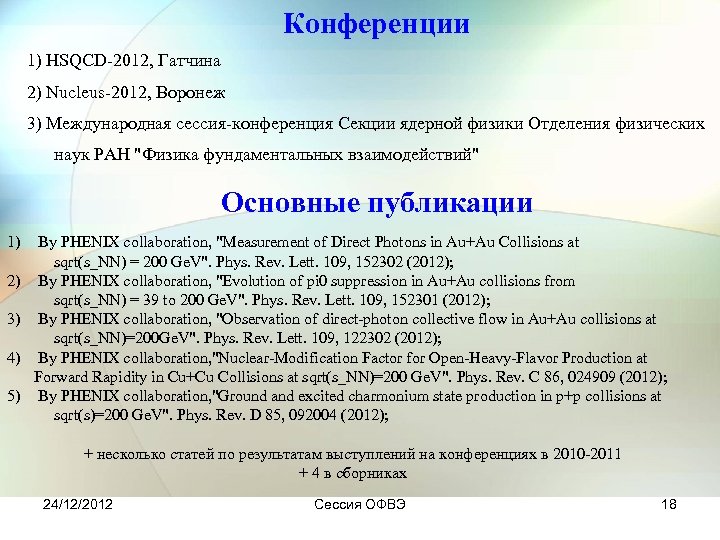 Конференции

1) HSQCD-2012, Гатчина

2) Nucleus-2012, Воронеж

3) Международная сессия-конференция Секции ядерной физики Отделения физических наук РАН "Физика фундаментальных взаимодействий"

Основные публикации

1) By PHENIX collaboration, "Measurement of Direct Photons in Au+Au Collisions at sqrt(s_NN) = 200 GeV". Phys. Rev. Lett. 109, 152302 (2012);
2) By PHENIX collaboration, "Evolution of pi0 suppression in Au+Au collisions from sqrt(s_NN) = 39 to 200 GeV". Phys. Rev. Lett. 109, 152301 (2012);
3) By PHENIX collaboration, "Observation of direct-photon collective flow in Au+Au collisions at sqrt(s_NN)=200GeV". Phys. Rev. Lett. 109, 122302 (2012);
4) By PHENIX collaboration,"Nuclear-Modification Factor for Open-Heavy-Flavor Production at Forward Rapidity in Cu+Cu Collisions at sqrt(s_NN)=200 GeV". Phys. Rev. C 86, 024909 (2012);
5) By PHENIX collaboration,"Ground and excited charmonium state production in p+p collisions at sqrt(s)=200 GeV". Phys. Rev. D 85, 092004 (2012);

+ несколько статей по результатам выступлений на конференциях в 2010-2011
+ 4 в сборниках

24/12/2012 Сессия ОФВЭ 18